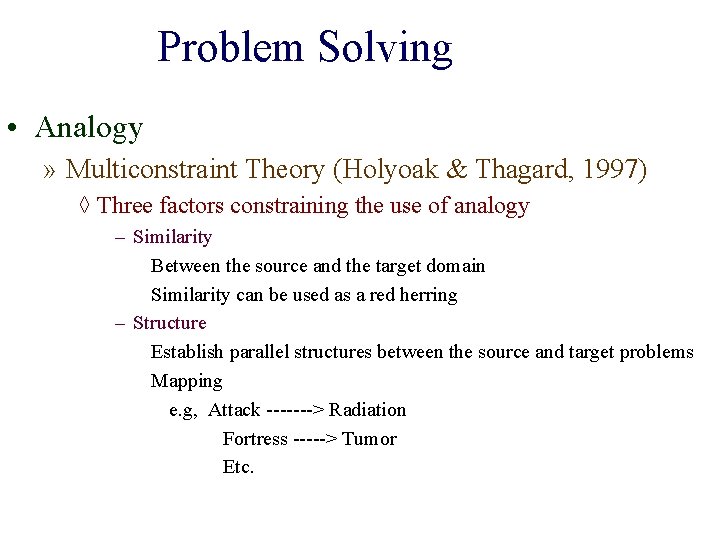 Problem Solving

• Analogy

» Multiconstraint Theory (Holyoak & Thagard, 1997)

◊ Three factors constraining the use of analogy

– Similarity

Between the source and the target domain

Similarity can be used as a red herring

– Structure

Establish parallel structures between the source and target problems

Mapping

e.g, Attack -------> Radiation

Fortress -----> Tumor

Etc.